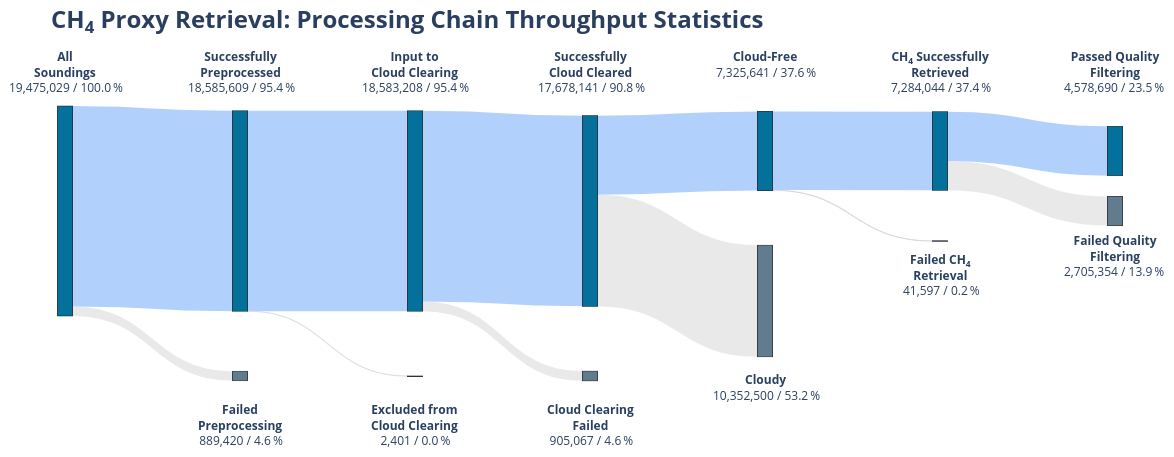 $CH_4$ Proxy Retrieval: Processing Chain Throughput Statistics

All Soundings
19,475,029 / 100.0 %

Successfully Preprocessed
18,585,609 / 95.4 %

Input to Cloud Clearing
18,583,208 / 95.4 %

Successfully Cloud Cleared
17,678,141 / 90.8 %

Cloud-Free
7,325,641 / 37.6 %

$CH_4$ Successfully Retrieved
7,284,044 / 37.4 %

Passed Quality Filtering
4,578,690 / 23.5 %

Failed Quality Filtering
2,705,354 / 13.9 %

Failed $CH_4$ Retrieval
41,597 / 0.2 %

Cloudy
10,352,500 / 53.2 %

Failed Preprocessing
889,420 / 4.6 %

Excluded from Cloud Clearing
2,401 / 0.0 %

Cloud Clearing Failed
905,067 / 4.6 %